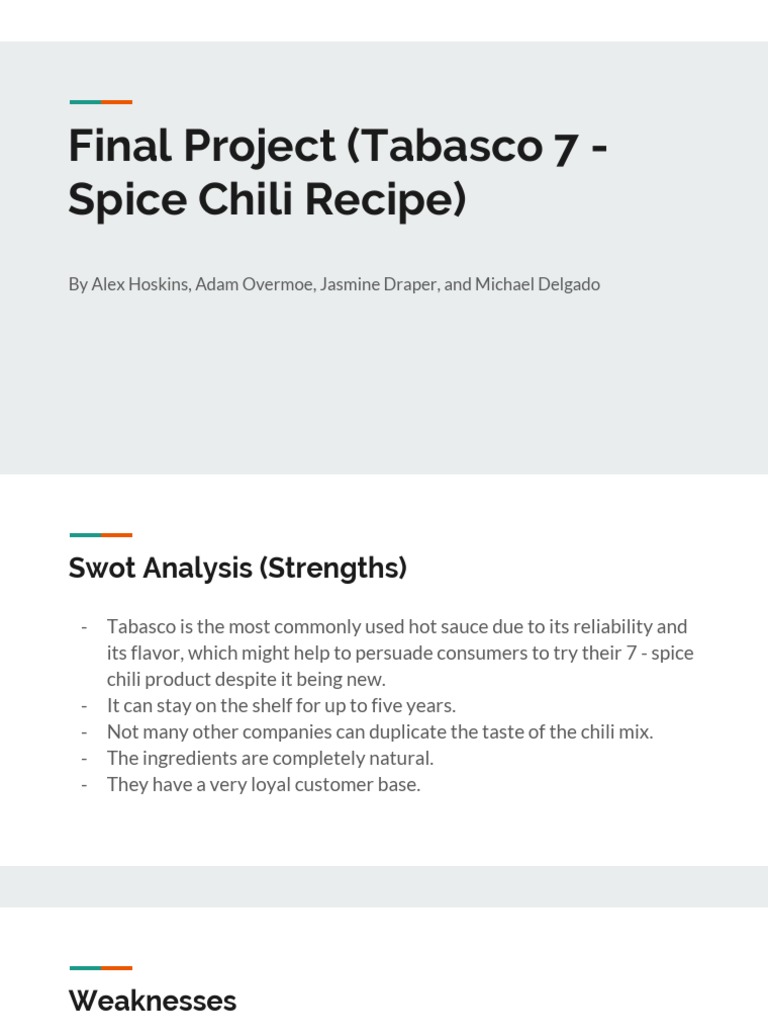 Final Project (Tabasco 7 - Spice Chili Recipe)

By Alex Hoskins, Adam Overmoe, Jasmine Draper, and Michael Delgado

Swot Analysis (Strengths)

- Tabasco is the most commonly used hot sauce due to its reliability and its flavor, which might help to persuade consumers to try their 7 - spice chili product despite it being new.
- It can stay on the shelf for up to five years.
- Not many other companies can duplicate the taste of the chili mix.
- The ingredients are completely natural.
- They have a very loyal customer base.

Weaknesses